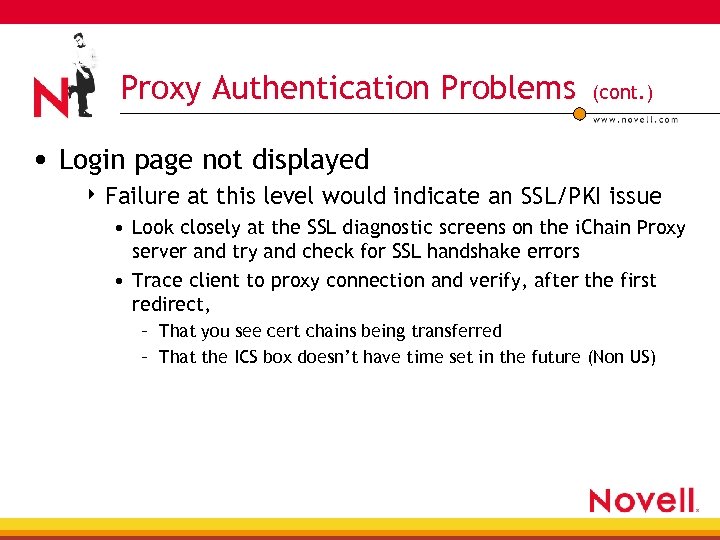 N

Proxy Authentication Problems (cont.)

www.novell.com

• Login page not displayed

‣ Failure at this level would indicate an SSL/PKI issue

• Look closely at the SSL diagnostic screens on the iChain Proxy server and try and check for SSL handshake errors

• Trace client to proxy connection and verify, after the first redirect,

– That you see cert chains being transferred

– That the ICS box doesn't have time set in the future (Non US)

Novell.